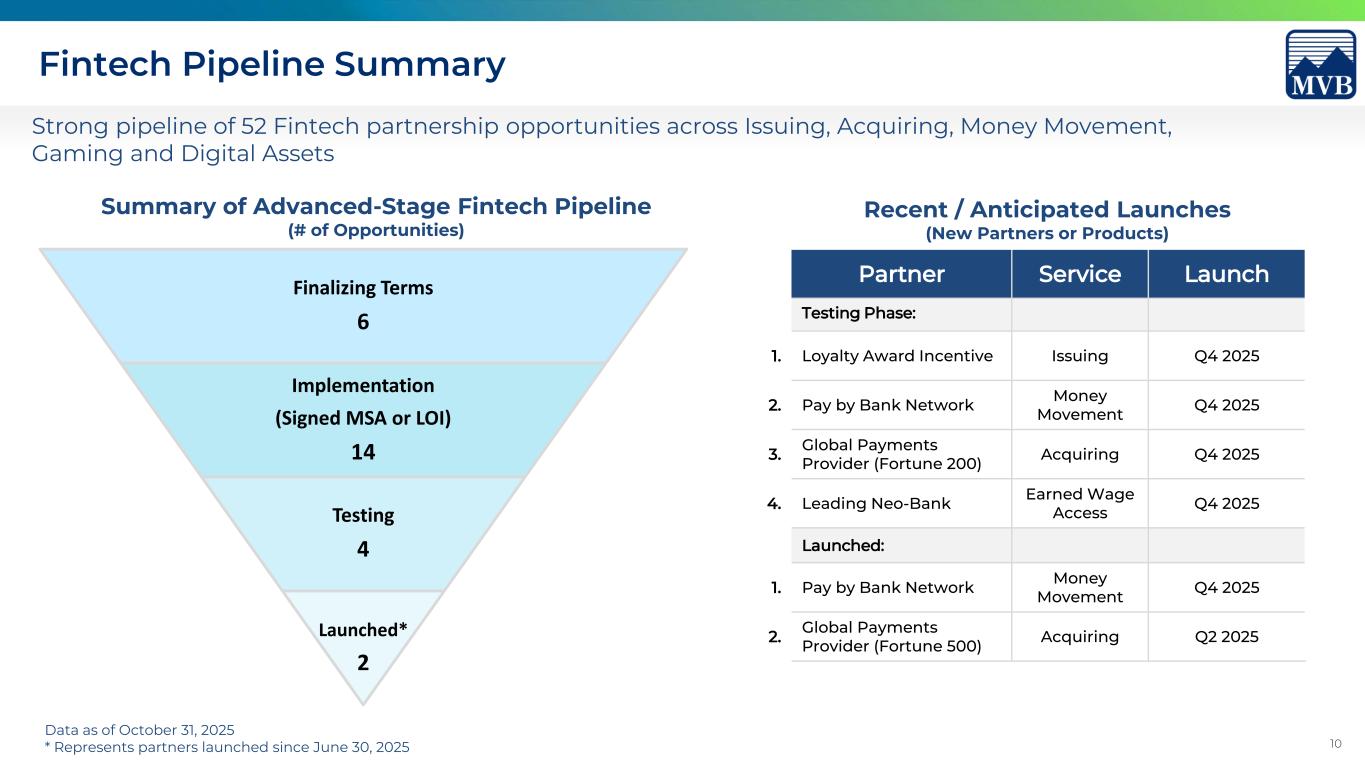 Fintech Pipeline Summary

MVB

Strong pipeline of 52 Fintech partnership opportunities across Issuing, Acquiring, Money Movement, Gaming and Digital Assets

Summary of Advanced-Stage Fintech Pipeline
(# of Opportunities)

Finalizing Terms
6

Implementation
(Signed MSA or LOI)
14

Testing
4

Launched*
2

Recent / Anticipated Launches
(New Partners or Products)

| | Partner | Service | Launch |
|---|---|---|---|
| | Testing Phase: | | |
| 1. | Loyalty Award Incentive | Issuing | Q4 2025 |
| 2. | Pay by Bank Network | Money Movement | Q4 2025 |
| 3. | Global Payments Provider (Fortune 200) | Acquiring | Q4 2025 |
| 4. | Leading Neo-Bank | Earned Wage Access | Q4 2025 |
| | Launched: | | |
| 1. | Pay by Bank Network | Money Movement | Q4 2025 |
| 2. | Global Payments Provider (Fortune 500) | Acquiring | Q2 2025 |

Data as of October 31, 2025
* Represents partners launched since June 30, 2025

10